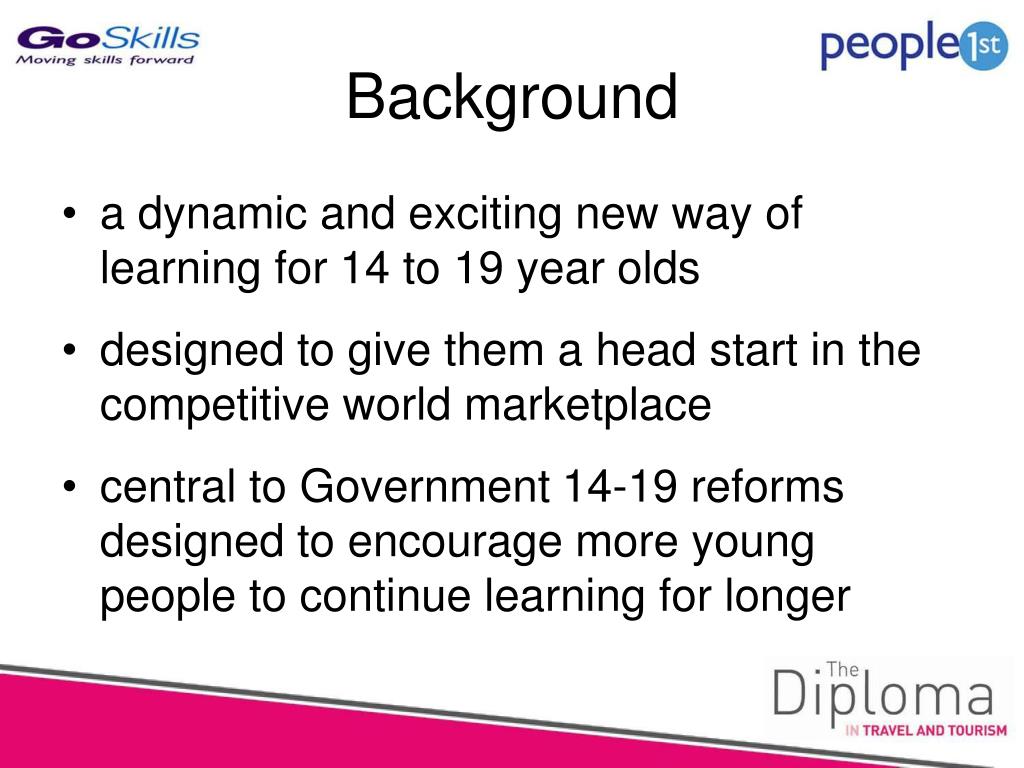 GoSkills
Moving skills forward

people1st

Background

• a dynamic and exciting new way of learning for 14 to 19 year olds
• designed to give them a head start in the competitive world marketplace
• central to Government 14-19 reforms designed to encourage more young people to continue learning for longer

The Diploma
IN TRAVEL AND TOURISM